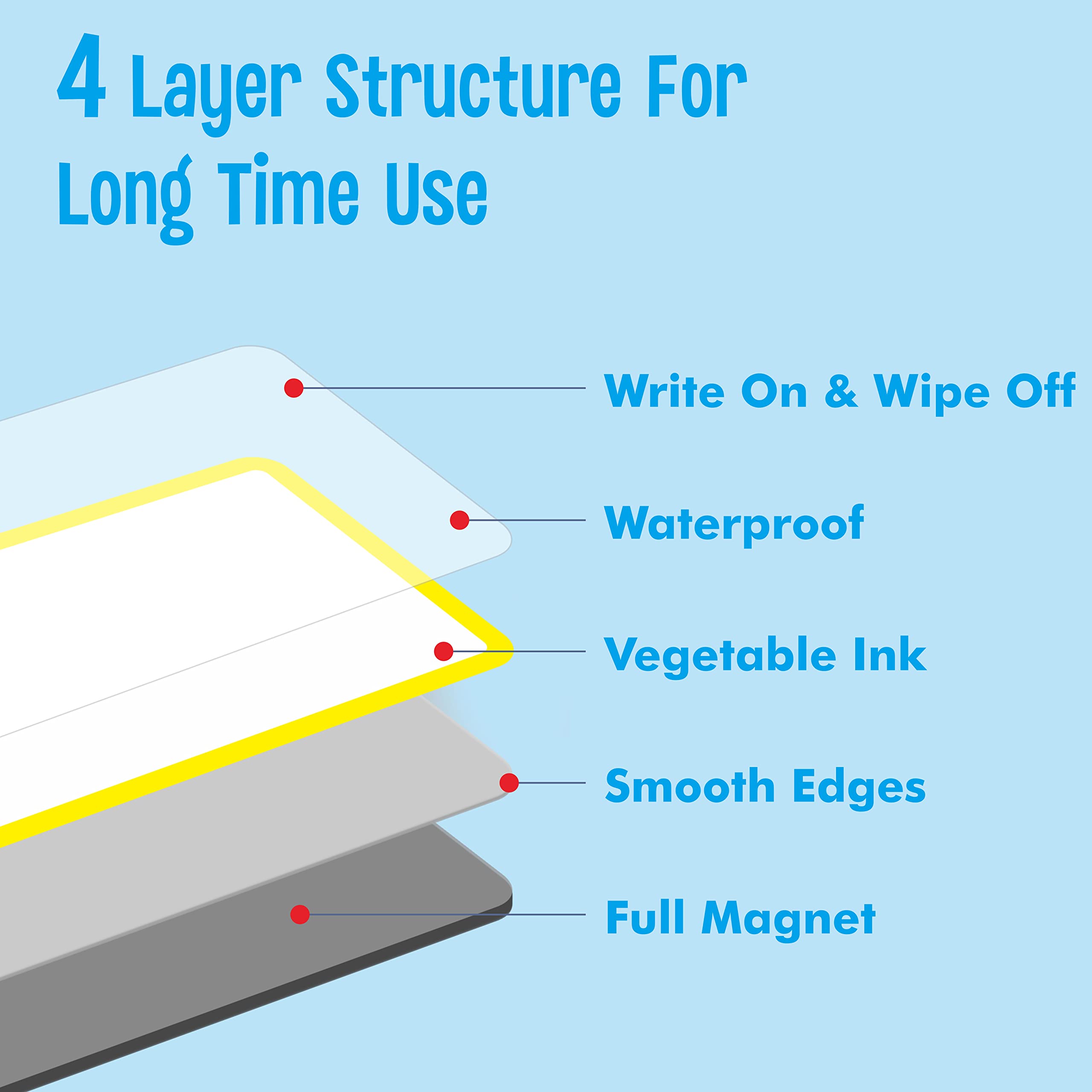 4 Layer Structure For Long Time Use

Write On & Wipe Off

Waterproof

Vegetable Ink

Smooth Edges

Full Magnet